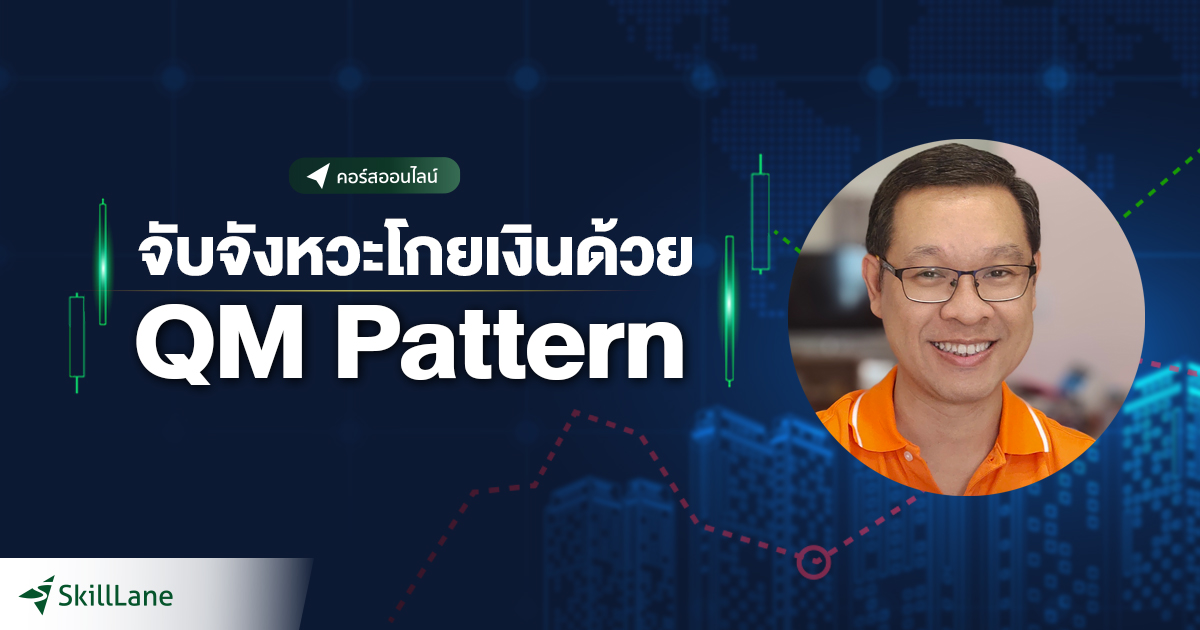 คอร์สออนไลน์

จับจังหวะโกยเงินด้วย
QM Pattern

SkillLane